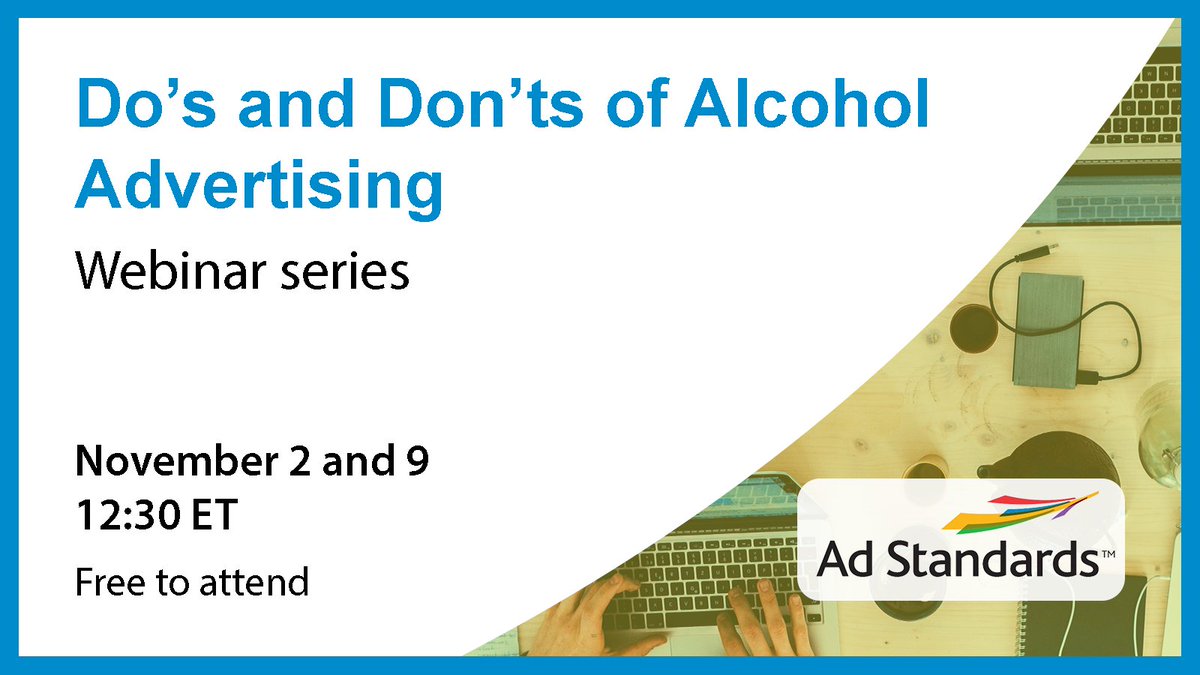 Do’s and Don’ts of Alcohol Advertising

Webinar series

November 2 and 9
12:30 ET

Free to attend

Ad Standards™